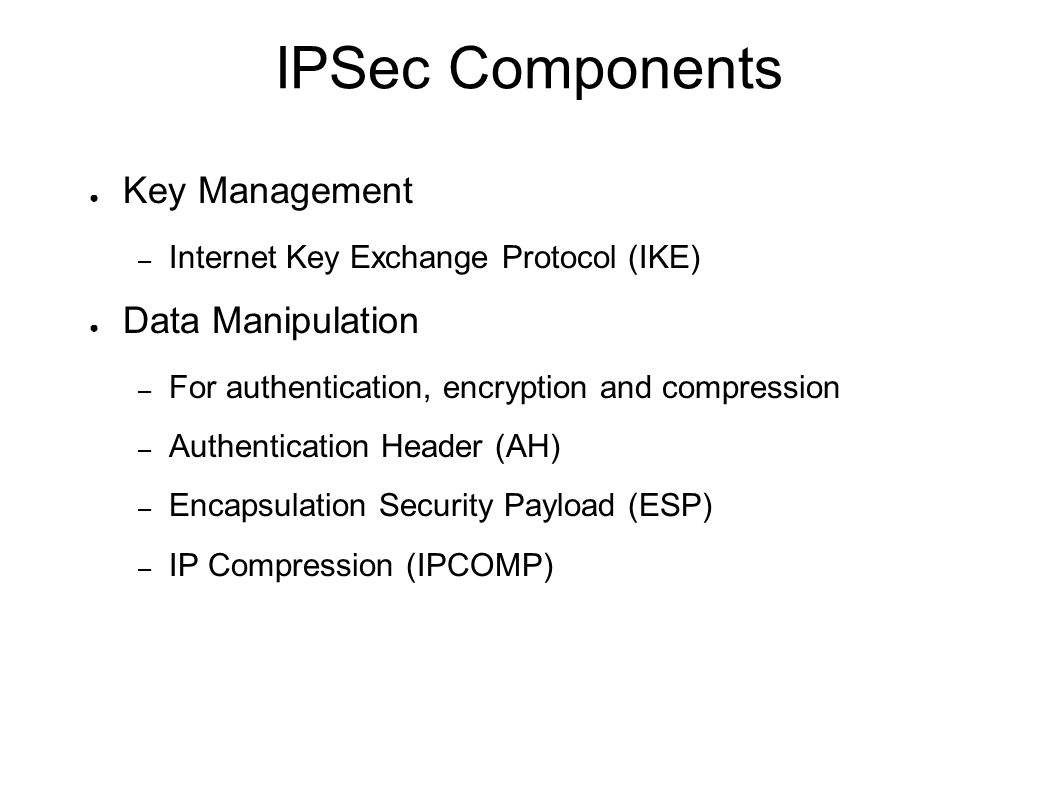 IPSec Components

● Key Management

– Internet Key Exchange Protocol (IKE)

● Data Manipulation

– For authentication, encryption and compression

– Authentication Header (AH)

– Encapsulation Security Payload (ESP)

– IP Compression (IPCOMP)